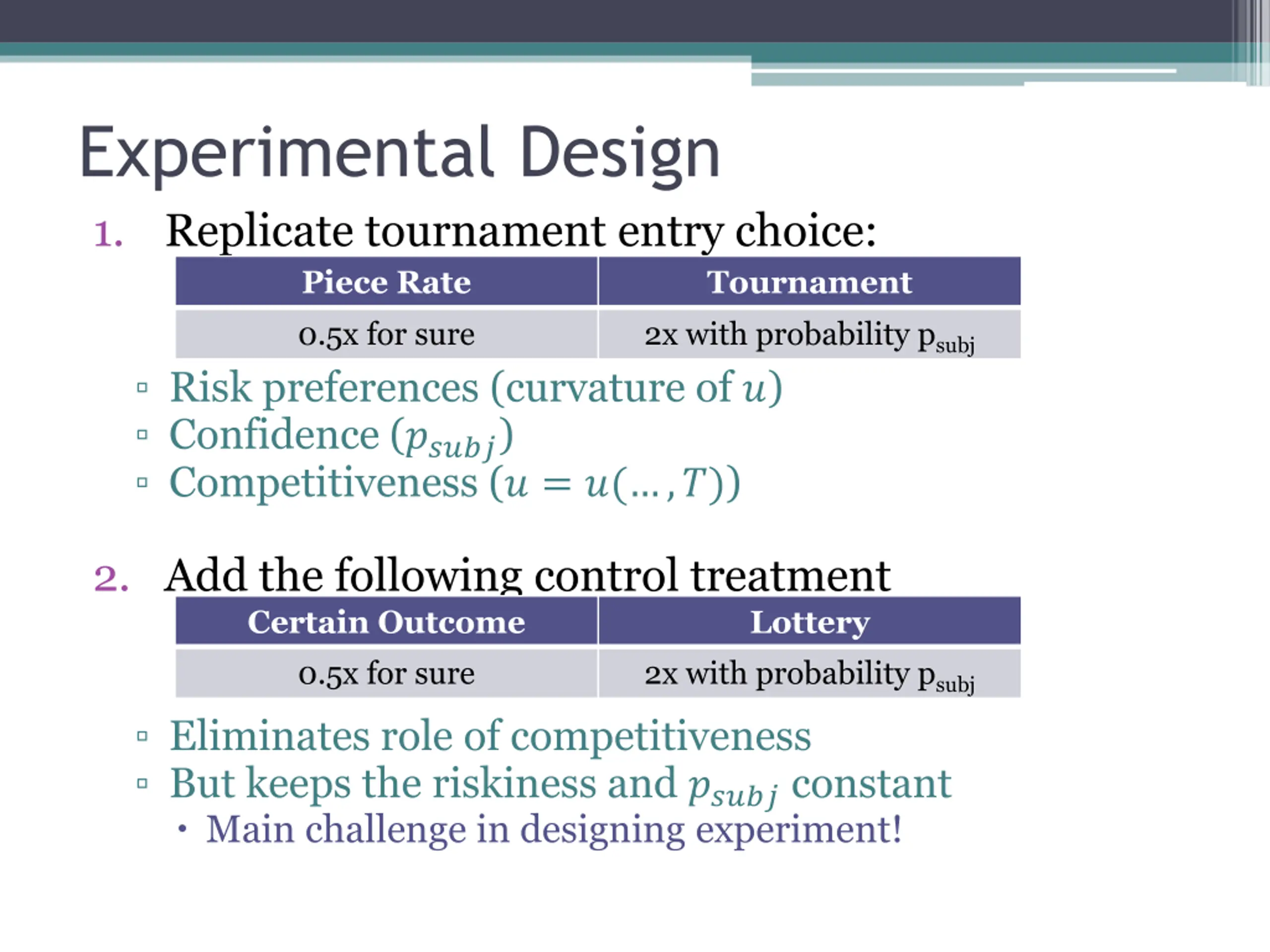 Experimental Design

1. Replicate tournament entry choice:

| Piece Rate | Tournament |
|---|---|
| 0.5x for sure | 2x with probability $p_{subj}$ |

▫ Risk preferences (curvature of $u$)
▫ Confidence ($p_{subj}$)
▫ Competitiveness ($u = u(\ldots, T)$)

2. Add the following control treatment

| Certain Outcome | Lottery |
|---|---|
| 0.5x for sure | 2x with probability $p_{subj}$ |

▫ Eliminates role of competitiveness
▫ But keeps the riskiness and $p_{subj}$ constant
• Main challenge in designing experiment!